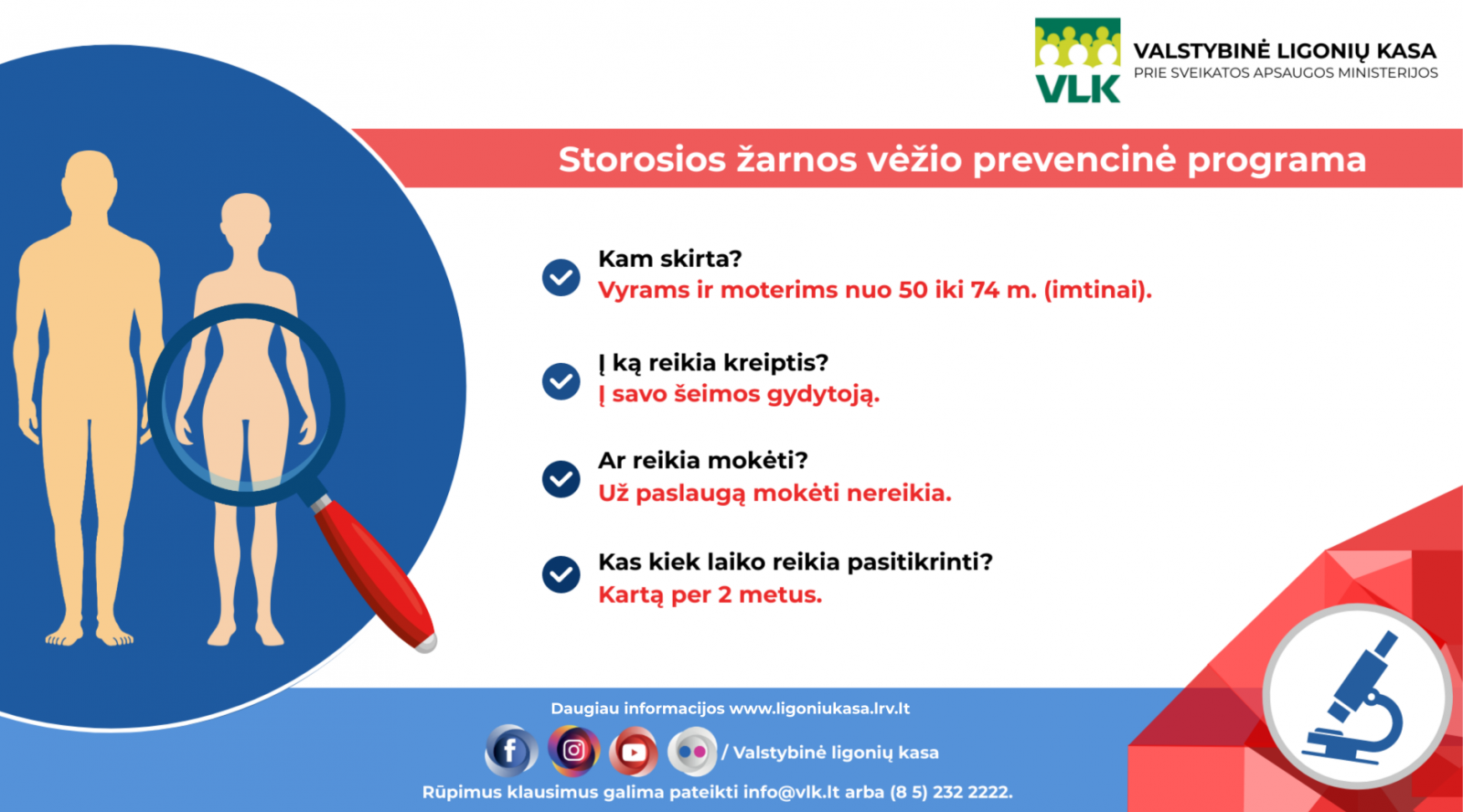 VLK
VALSTYBINĖ LIGONIŲ KASA
PRIE SVEIKATOS APSAUGOS MINISTERIJOS

Storosios žarnos vėžio prevencinė programa

Kam skirta?
Vyrams ir moterims nuo 50 iki 74 m. (imtinai).

Į ką reikia kreiptis?
Į savo šeimos gydytoją.

Ar reikia mokėti?
Už paslaugą mokėti nereikia.

Kas kiek laiko reikia pasitikrinti?
Kartą per 2 metus.

Daugiau informacijos www.ligoniukasa.lrv.lt

/ Valstybinė ligonių kasa

Rūpimus klausimus galima pateikti info@vlk.lt arba (8 5) 232 2222.